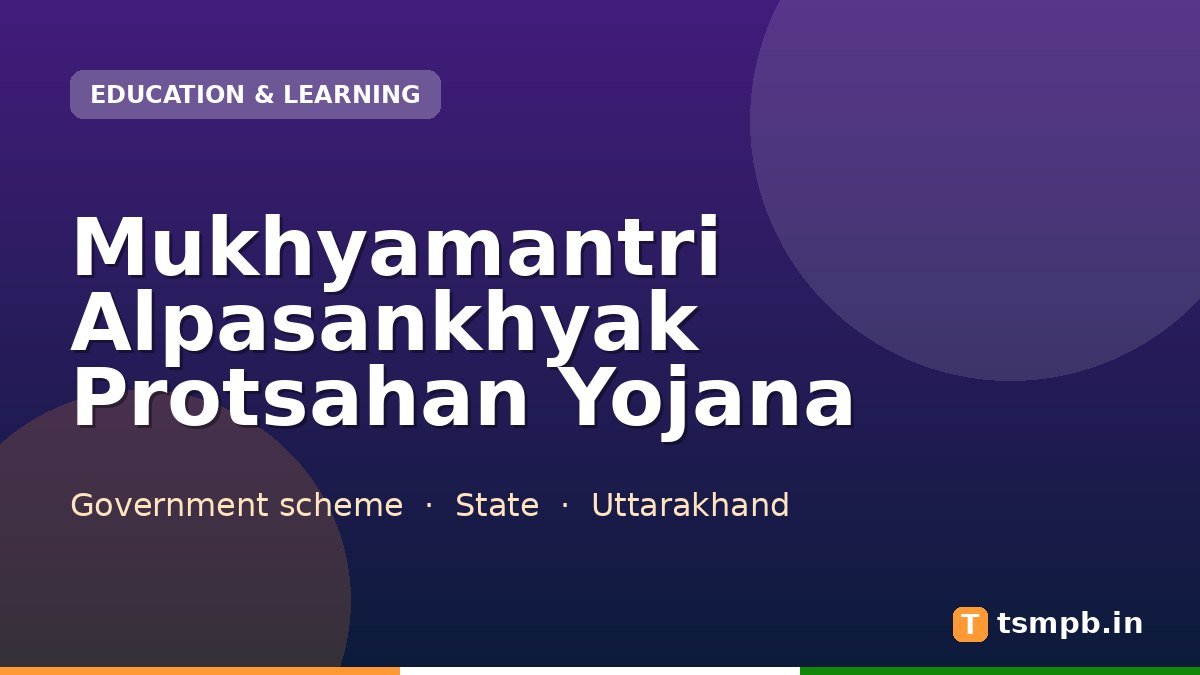 EDUCATION & LEARNING

Mukhyamantri Alpasankhyak Protsahan Yojana

Government scheme · State · Uttarakhand

T tsmpb.in